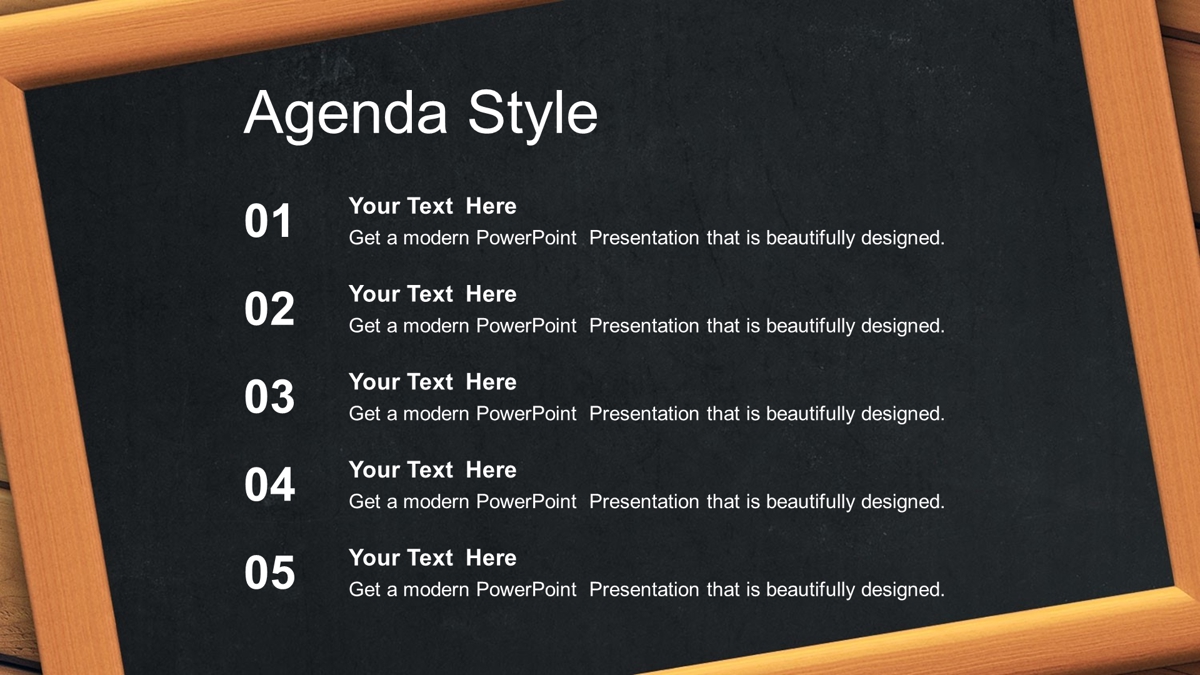 Agenda Style

01
Your Text Here
Get a modern PowerPoint Presentation that is beautifully designed.

02
Your Text Here
Get a modern PowerPoint Presentation that is beautifully designed.

03
Your Text Here
Get a modern PowerPoint Presentation that is beautifully designed.

04
Your Text Here
Get a modern PowerPoint Presentation that is beautifully designed.

05
Your Text Here
Get a modern PowerPoint Presentation that is beautifully designed.